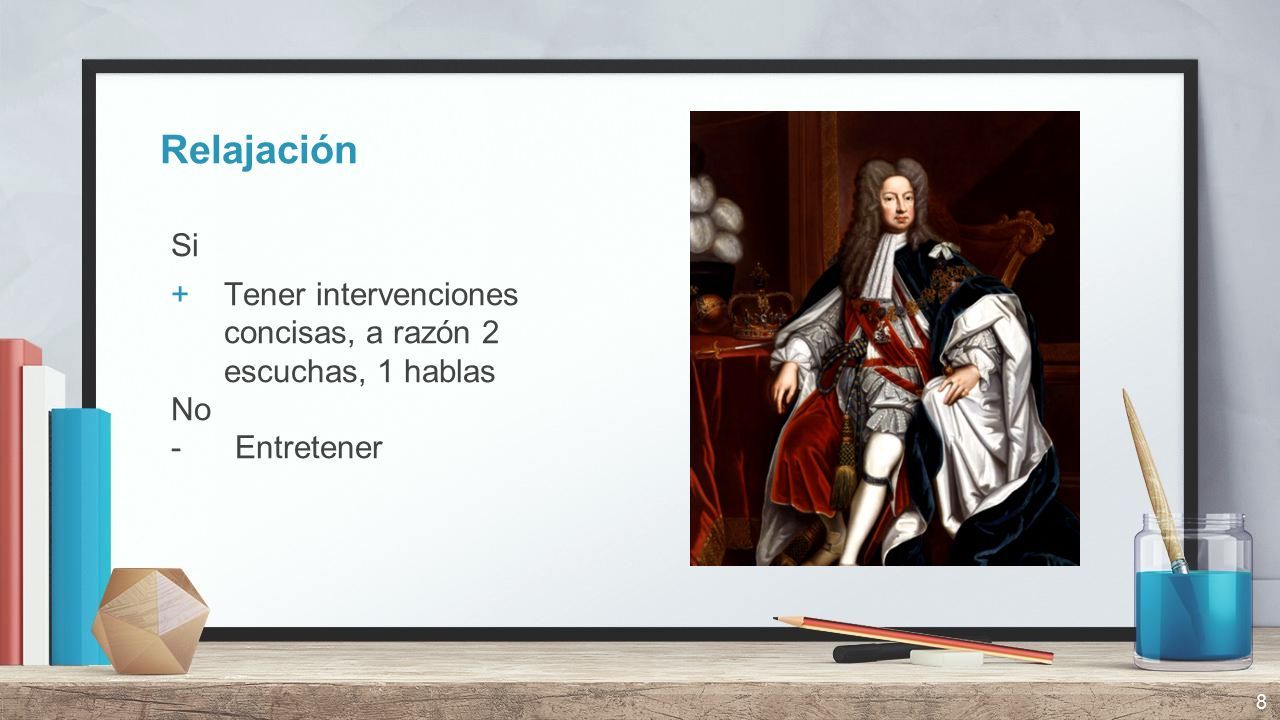 Relajación

Si

+ Tener intervenciones concisas, a razón 2 escuchas, 1 hablas

No

- Entretener

8